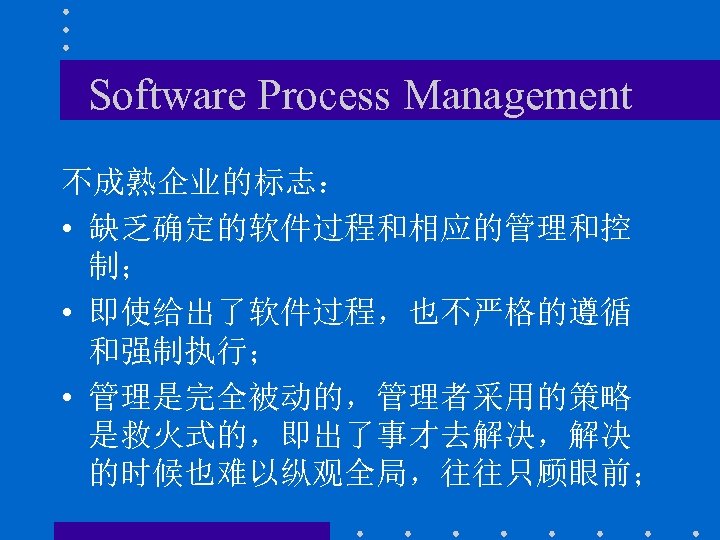 Software Process Management

不成熟企业的标志：

• 缺乏确定的软件过程和相应的管理和控制；

• 即使给出了软件过程，也不严格的遵循和强制执行；

• 管理是完全被动的，管理者采用的策略是救火式的，即出了事才去解决，解决的时候也难以纵观全局，往往只顾眼前；